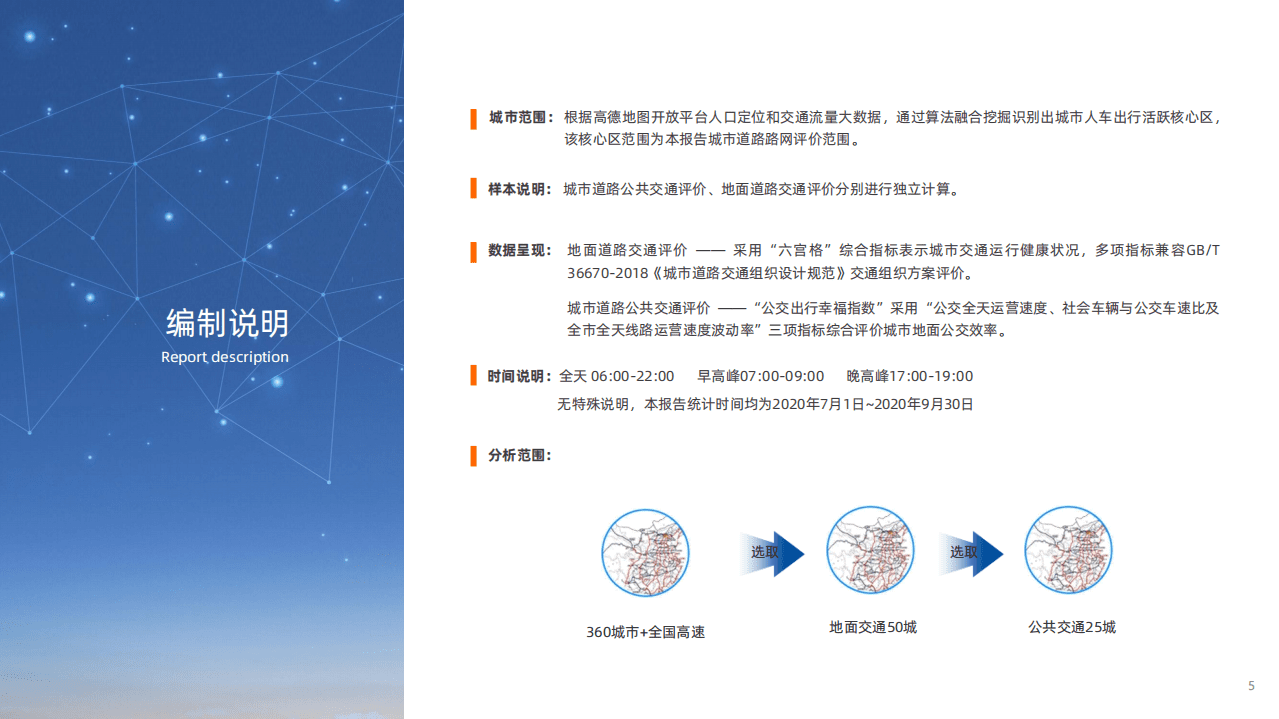 编制说明
Report description

城市范围：根据高德地图开放平台人口定位和交通流量大数据，通过算法融合挖掘识别出城市人车出行活跃核心区，该核心区范围为本报告城市道路路网评价范围。

样本说明：城市道路公共交通评价、地面道路交通评价分别进行独立计算。

数据呈现：地面道路交通评价 —— 采用“六宫格”综合指标表示城市交通运行健康状况，多项指标兼容GB/T 36670-2018《城市道路交通组织设计规范》交通组织方案评价。

城市道路公共交通评价 ——“公交出行幸福指数”采用“公交全天运营速度、社会车辆与公交车速比及全市全天线路运营速度波动率”三项指标综合评价城市地面公交效率。

时间说明：全天 06:00-22:00 早高峰07:00-09:00 晚高峰17:00-19:00
无特殊说明，本报告统计时间均为2020年7月1日~2020年9月30日

分析范围：

选取

选取

360城市+全国高速

地面交通50城

公共交通25城

5